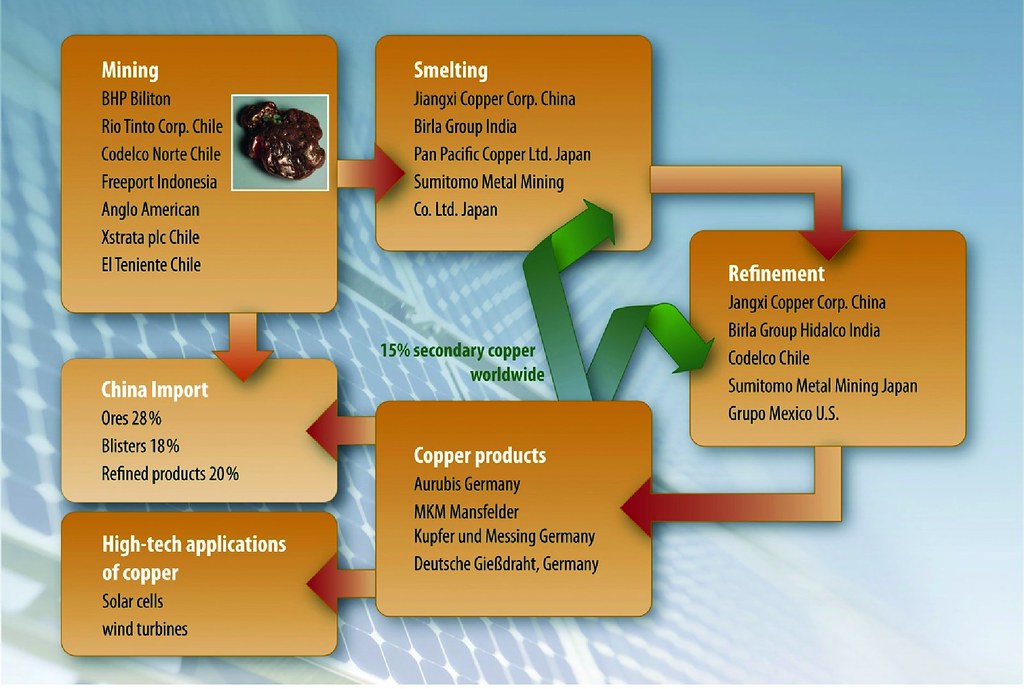 Mining
BHP Biliton
Rio Tinto Corp. Chile
Codelco Norte Chile
Freeport Indonesia
Anglo American
Xstrata plc Chile
El Teniente Chile

Smelting
Jiangxi Copper Corp. China
Birla Group India
Pan Pacific Copper Ltd. Japan
Sumitomo Metal Mining Co. Ltd. Japan

Refinement
Jangxi Copper Corp. China
Birla Group Hidalco India
Codelco Chile
Sumitomo Metal Mining Japan
Grupo Mexico U.S.

15% secondary copper worldwide

China Import
Ores 28%
Blisters 18%
Refined products 20%

Copper products
Aurubis Germany
MKM Mansfelder
Kupfer und Messing Germany
Deutsche Gießdraht, Germany

High-tech applications of copper
Solar cells
wind turbines